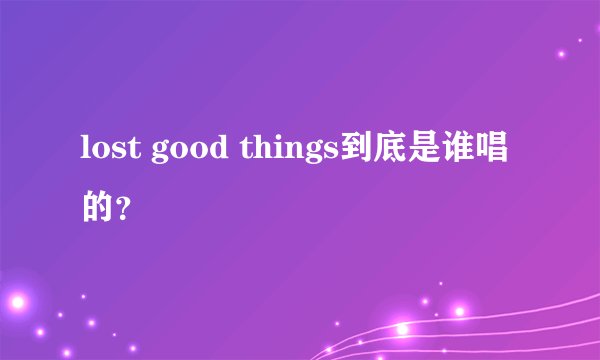 lost good things到底是谁唱的?